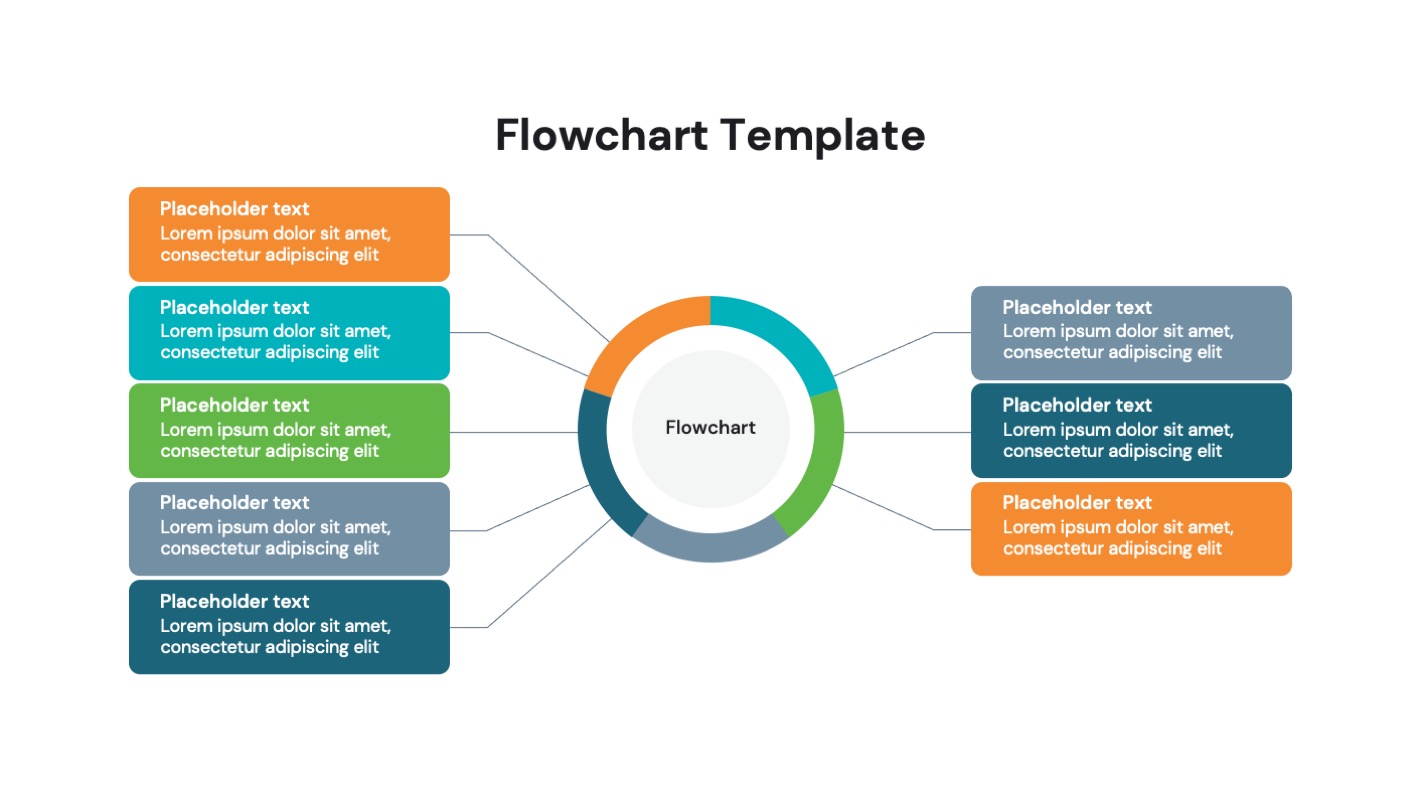 Flowchart Template

Placeholder text
Lorem ipsum dolor sit amet, consectetur adipiscing elit

Placeholder text
Lorem ipsum dolor sit amet, consectetur adipiscing elit

Placeholder text
Lorem ipsum dolor sit amet, consectetur adipiscing elit

Placeholder text
Lorem ipsum dolor sit amet, consectetur adipiscing elit

Placeholder text
Lorem ipsum dolor sit amet, consectetur adipiscing elit

Flowchart

Placeholder text
Lorem ipsum dolor sit amet, consectetur adipiscing elit

Placeholder text
Lorem ipsum dolor sit amet, consectetur adipiscing elit

Placeholder text
Lorem ipsum dolor sit amet, consectetur adipiscing elit